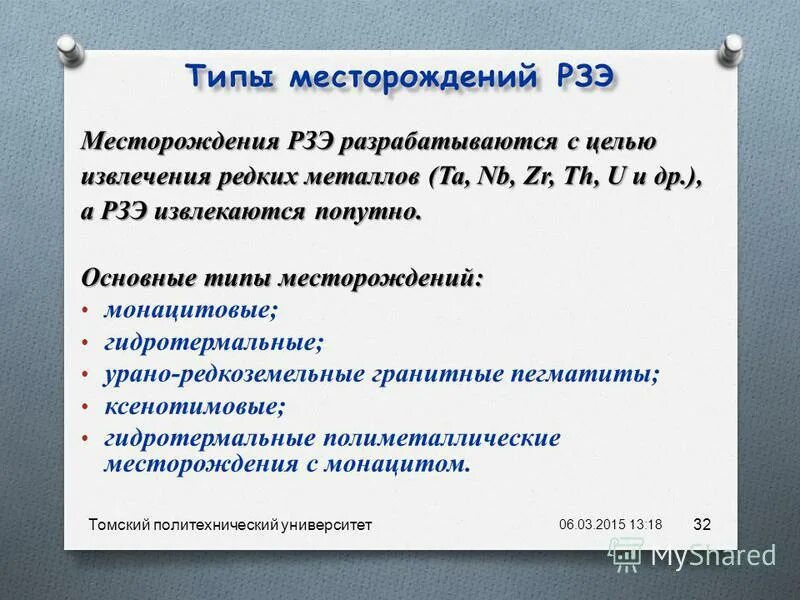 Типы месторождений РЗЭ

Месторождения РЗЭ разрабатываются с целью извлечения редких металлов (Ta, Nb, Zr, Th, U и др.), а РЗЭ извлекаются попутно.

Основные типы месторождений:
• монацитовые;
• гидротермальные;
• урано-редкоземельные гранитные пегматиты;
• ксенотимовые;
• гидротермальные полиметаллические месторождения с монацитом.

Томский политехнический университет 06.03.2015 13:18 32

MyShared